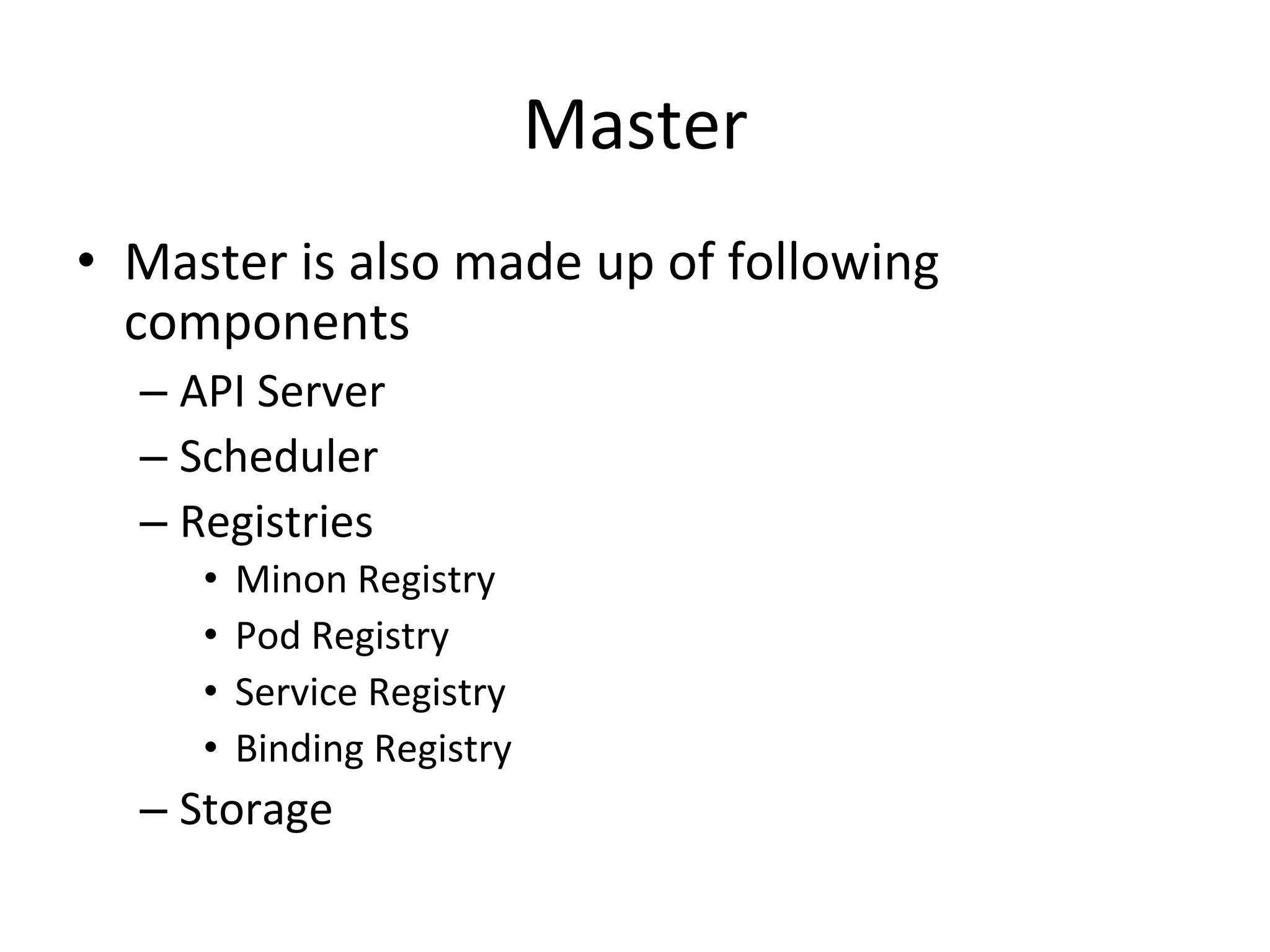 Master

• Master is also made up of following components
– API Server
– Scheduler
– Registries
• Minon Registry
• Pod Registry
• Service Registry
• Binding Registry
– Storage